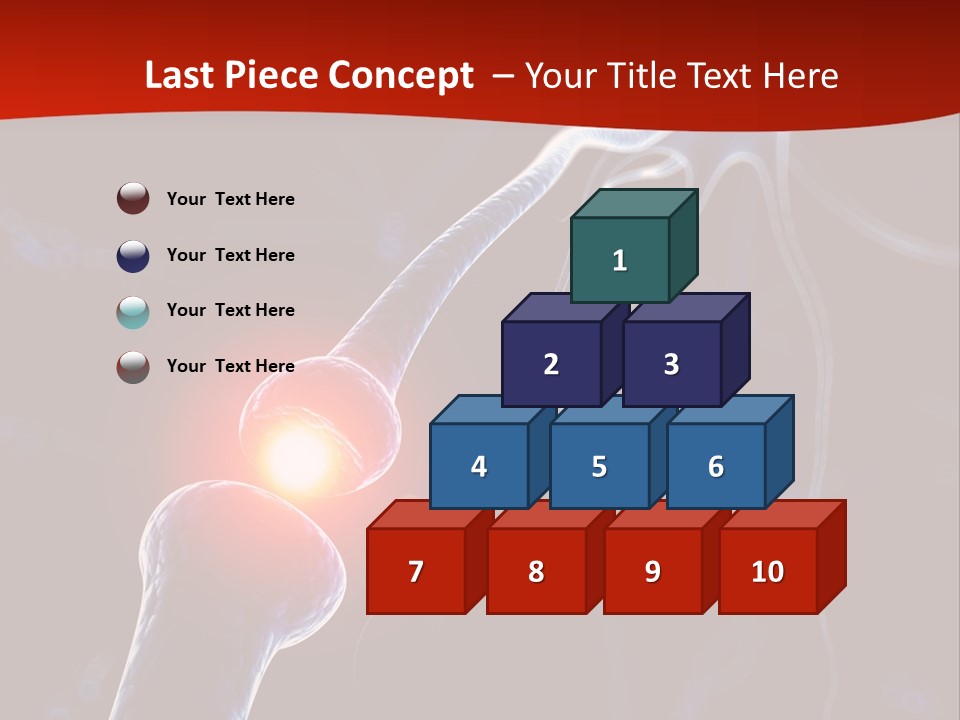 Last Piece Concept – Your Title Text Here

Your Text Here

Your Text Here

Your Text Here

Your Text Here

1

2 3

4 5 6

7 8 9 10